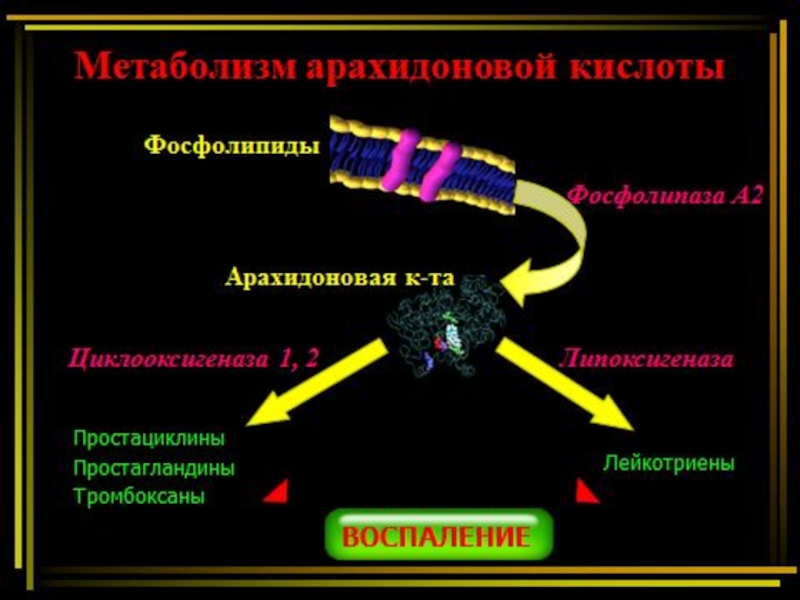 Метаболизм арахидоновой кислоты

Фосфолипиды

Фосфолипаза А2

Арахидоновая к-та

Циклооксигеназа 1, 2

Липоксигеназа

Простациклины
Простагландины
Тромбоксаны

Лейкотриены

ВОСПАЛЕНИЕ